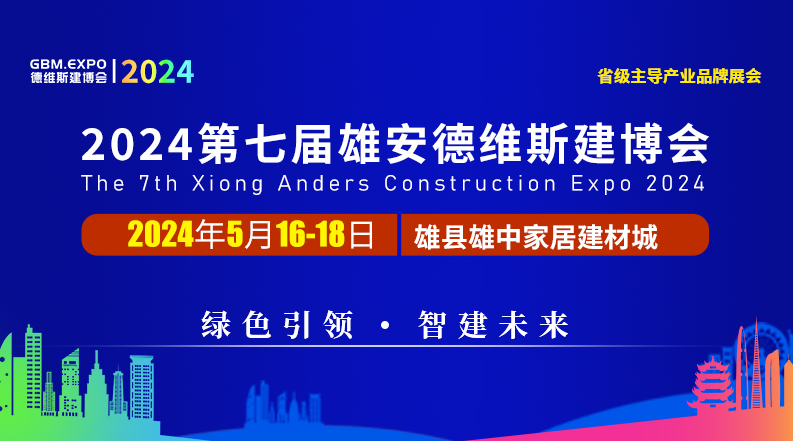 GBM.EXPO
德维斯建博会 | 2024

省级主导产业品牌展会

2024第七届雄安德维斯建博会
The 7th Xiong Anders Construction Expo 2024

2024年5月16-18日 雄县雄中家居建材城

绿色引领 · 智建未来